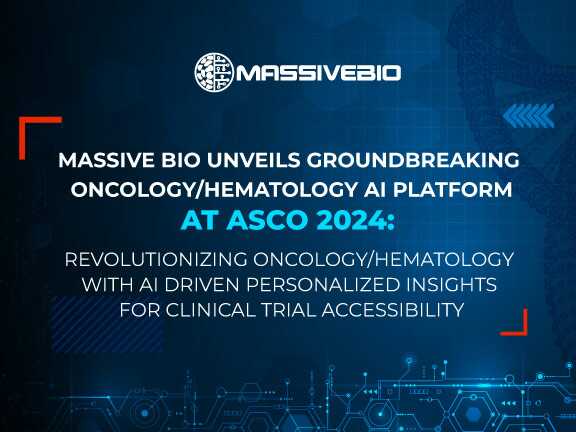 MASSIVEBIO

MASSIVE BIO UNVEILS GROUNDBREAKING ONCOLOGY/HEMATOLOGY AI PLATFORM AT ASCO 2024:

REVOLUTIONIZING ONCOLOGY/HEMATOLOGY WITH AI DRIVEN PERSONALIZED INSIGHTS FOR CLINICAL TRIAL ACCESSIBILITY